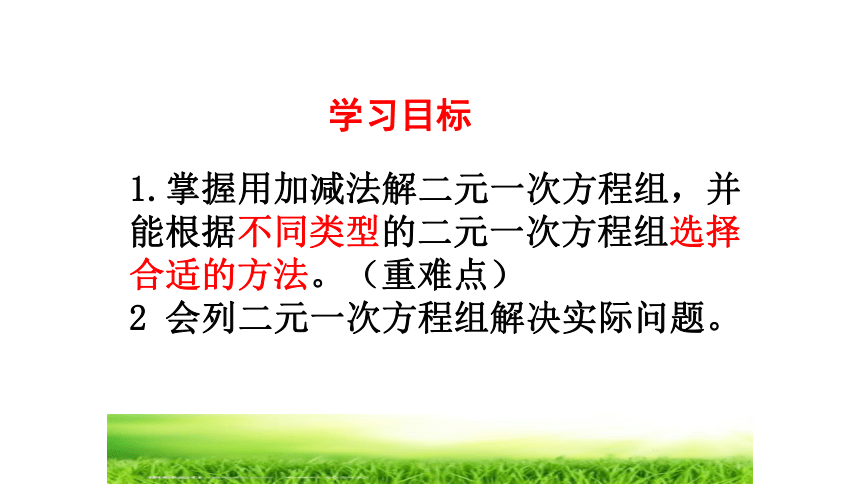 学习目标

1.掌握用加减法解二元一次方程组，并能根据不同类型的二元一次方程组选择合适的方法。（重难点）
2 会列二元一次方程组解决实际问题。